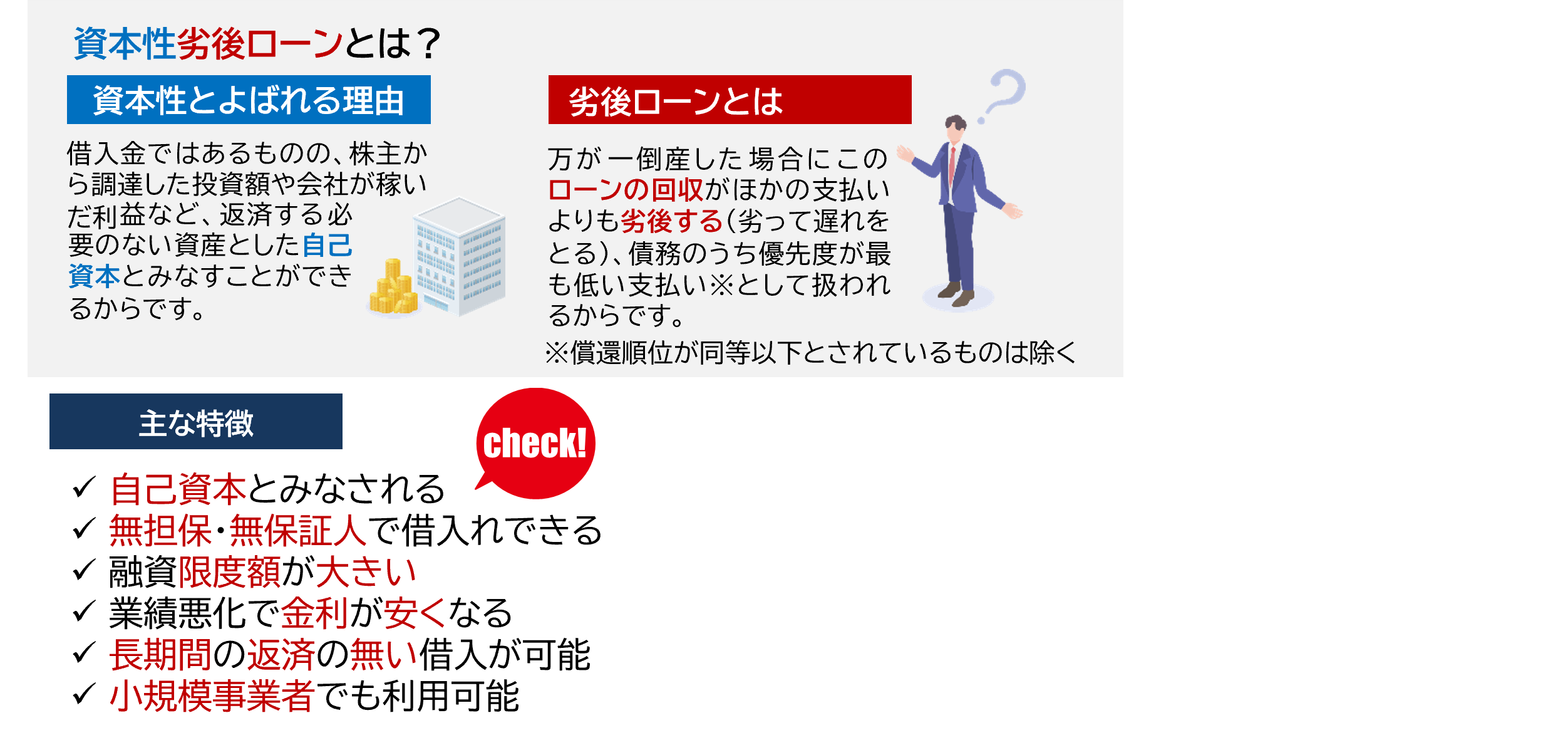 資本性劣後ローンとは？

資本性とよばれる理由

借入金ではあるものの、株主から調達した投資額や会社が稼いだ利益など、返済する必要のない資産とした自己資本とみなすことができるからです。

劣後ローンとは

万が一倒産した場合にこのローンの回収がほかの支払いよりも劣後する（劣って遅れをとる）、債務のうち優先度が最も低い支払い※として扱われるからです。

※償還順位が同等以下とされているものは除く

主な特徴

check!

✓ 自己資本とみなされる
✓ 無担保・無保証人で借入れできる
✓ 融資限度額が大きい
✓ 業績悪化で金利が安くなる
✓ 長期間の返済の無い借入が可能
✓ 小規模事業者でも利用可能